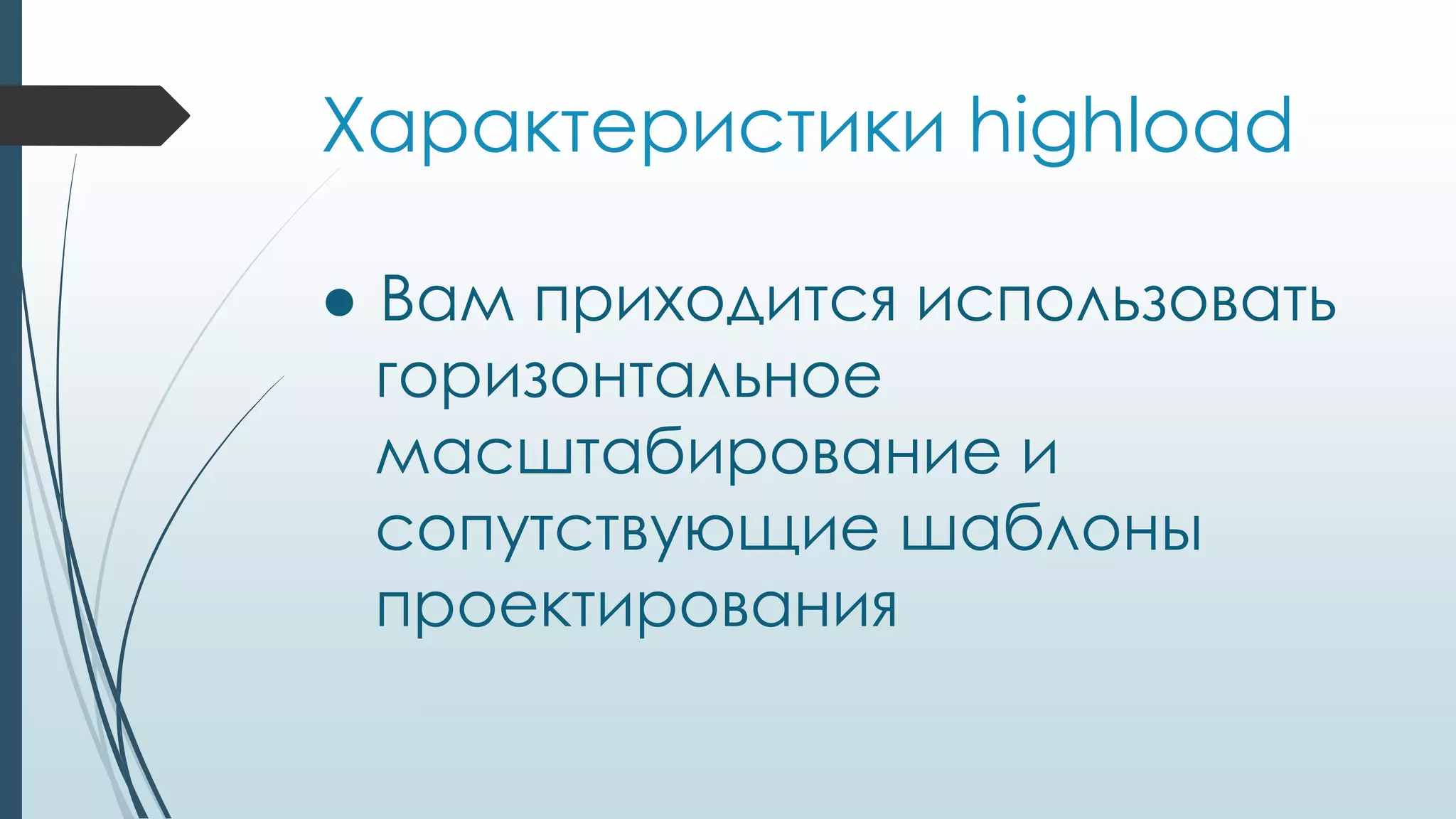 Характеристики highload

● Вам приходится использовать горизонтальное масштабирование и сопутствующие шаблоны проектирования